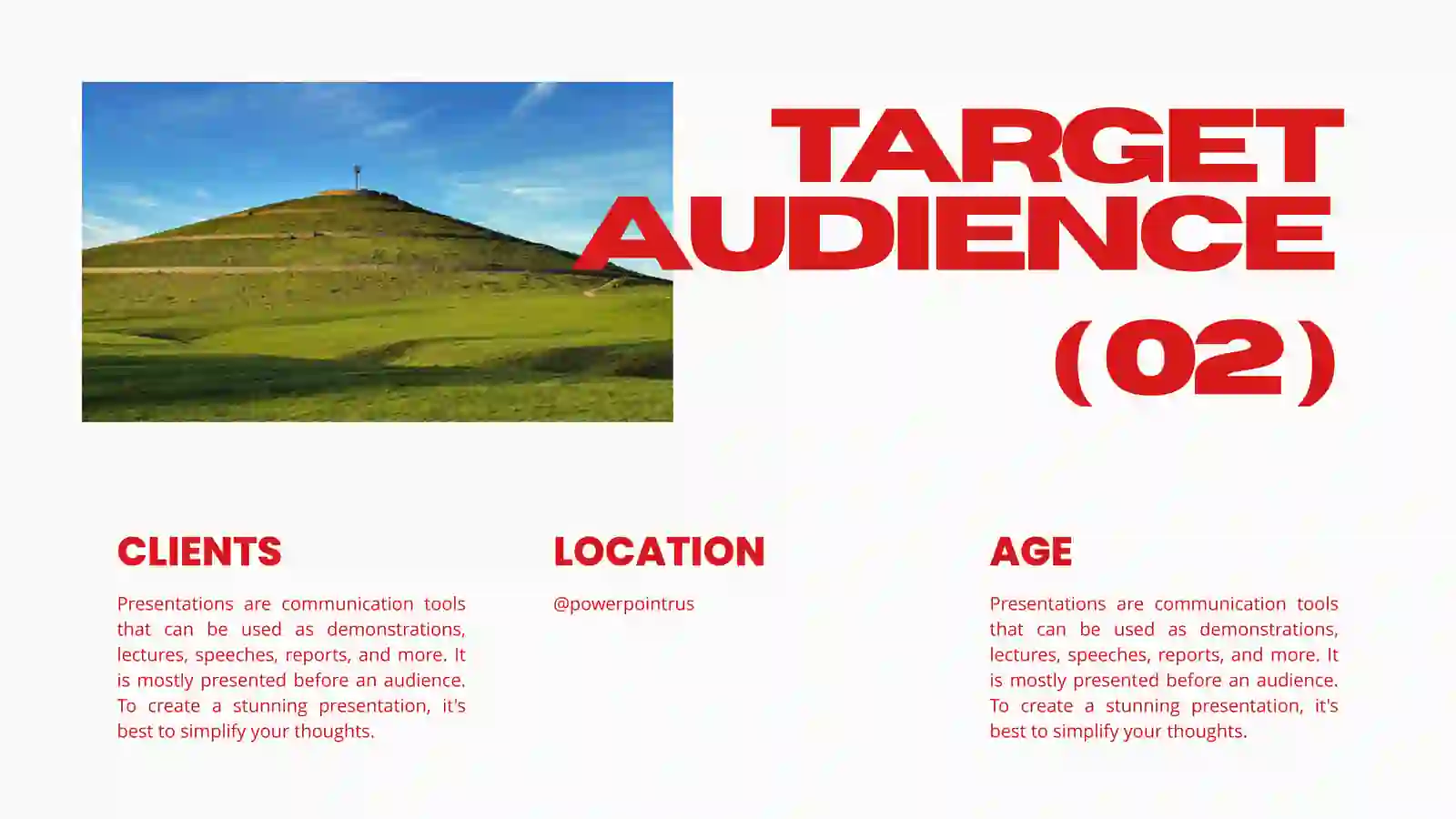 TARGET AUDIENCE

(02)

CLIENTS

Presentations are communication tools that can be used as demonstrations, lectures, speeches, reports, and more. It is mostly presented before an audience. To create a stunning presentation, it's best to simplify your thoughts.

LOCATION

@powerpointrus

AGE

Presentations are communication tools that can be used as demonstrations, lectures, speeches, reports, and more. It is mostly presented before an audience. To create a stunning presentation, it's best to simplify your thoughts.